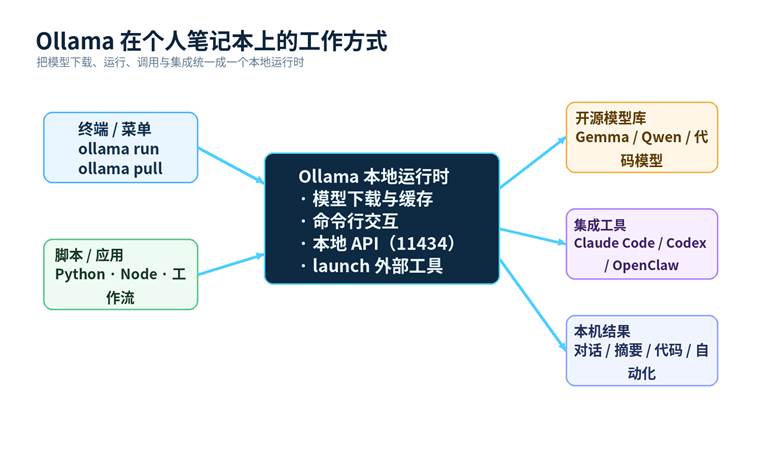 Ollama 在个人笔记本上的工作方式

把模型下载、运行、调用与集成统一成一个本地运行时

终端 / 菜单
ollama run
ollama pull

脚本 / 应用
Python · Node · 工作流

Ollama 本地运行时
· 模型下载与缓存
· 命令行交互
· 本地 API（11434）
· launch 外部工具

开源模型库
Gemma / Qwen / 代码模型

集成工具
Claude Code / Codex / OpenClaw

本机结果
对话 / 摘要 / 代码 / 自动化